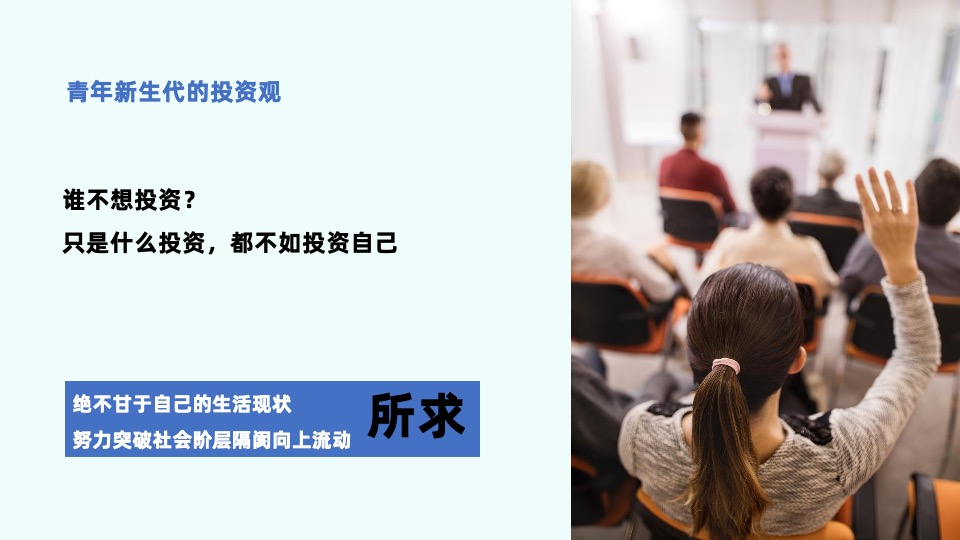 青年新生代的投资观

谁不想投资？

只是什么投资，都不如投资自己

绝不甘于自己的生活现状
努力突破社会阶层隔阂向上流动

所求